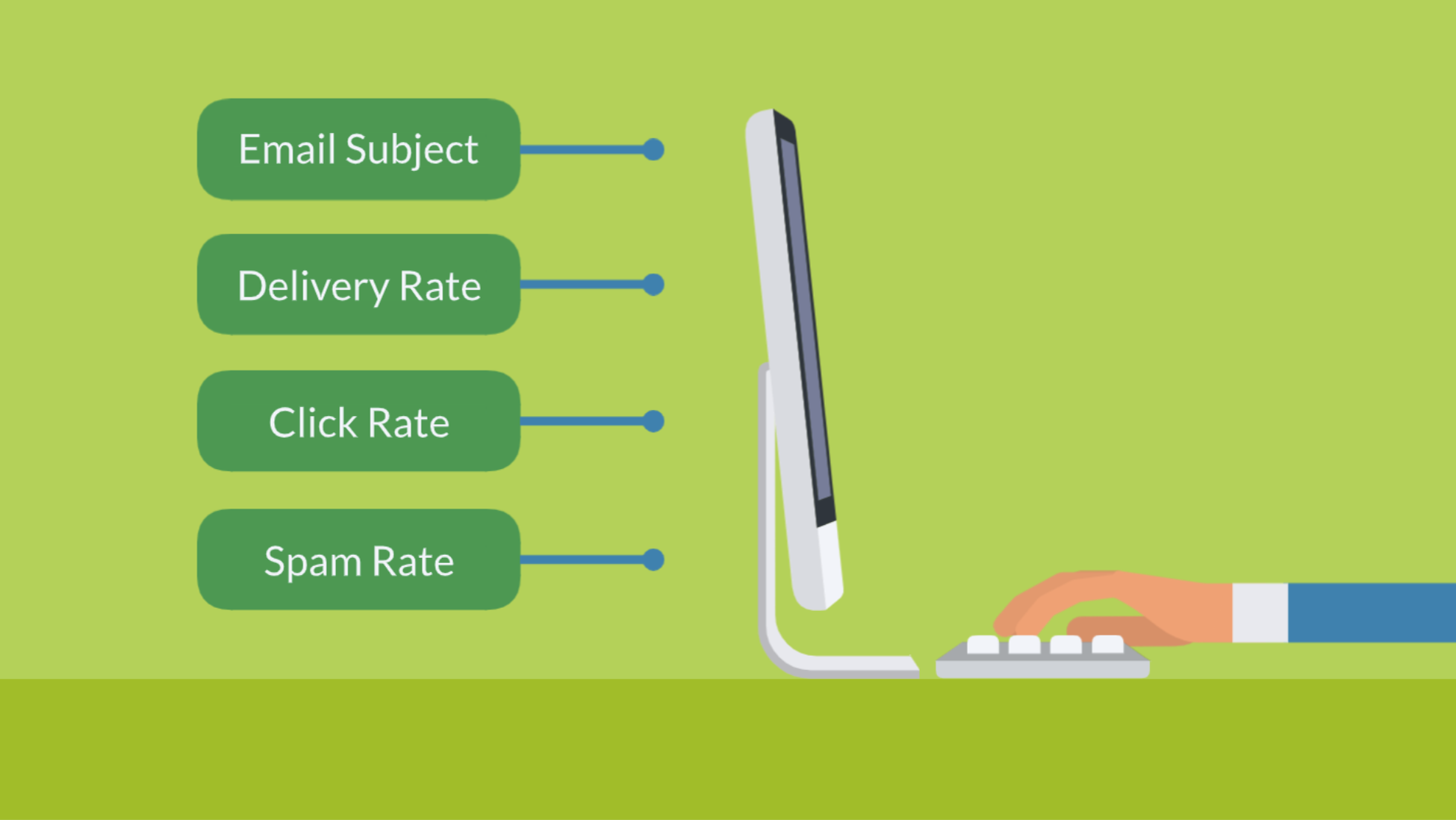 Email Subject

Delivery Rate

Click Rate

Spam Rate